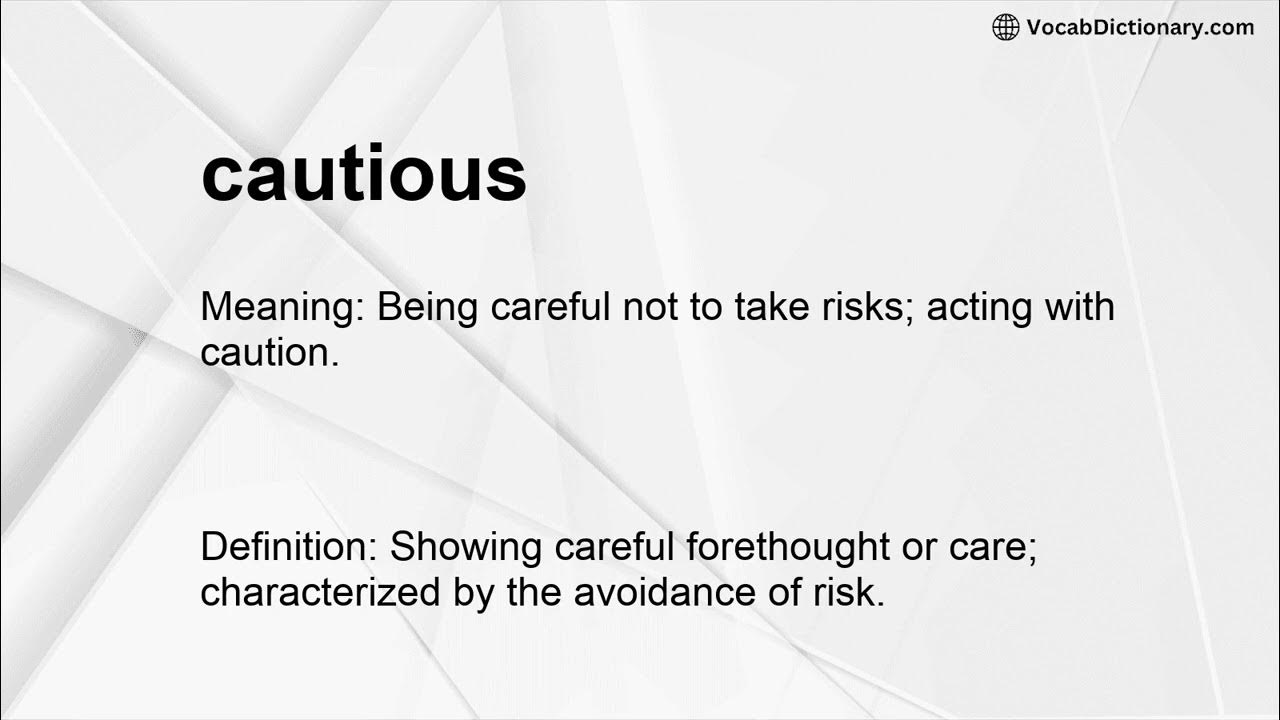 VocabDictionary.com

cautious

Meaning: Being careful not to take risks; acting with caution.

Definition: Showing careful forethought or care; characterized by the avoidance of risk.